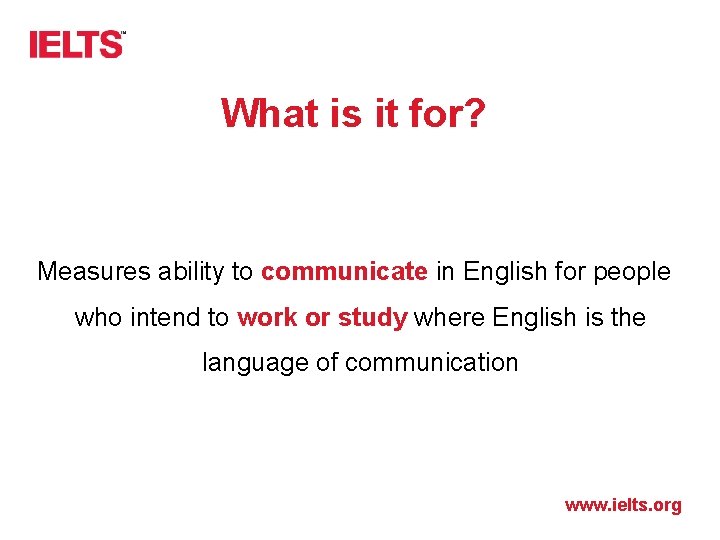 IELTS™

What is it for?

Measures ability to communicate in English for people who intend to work or study where English is the language of communication

www.ielts.org